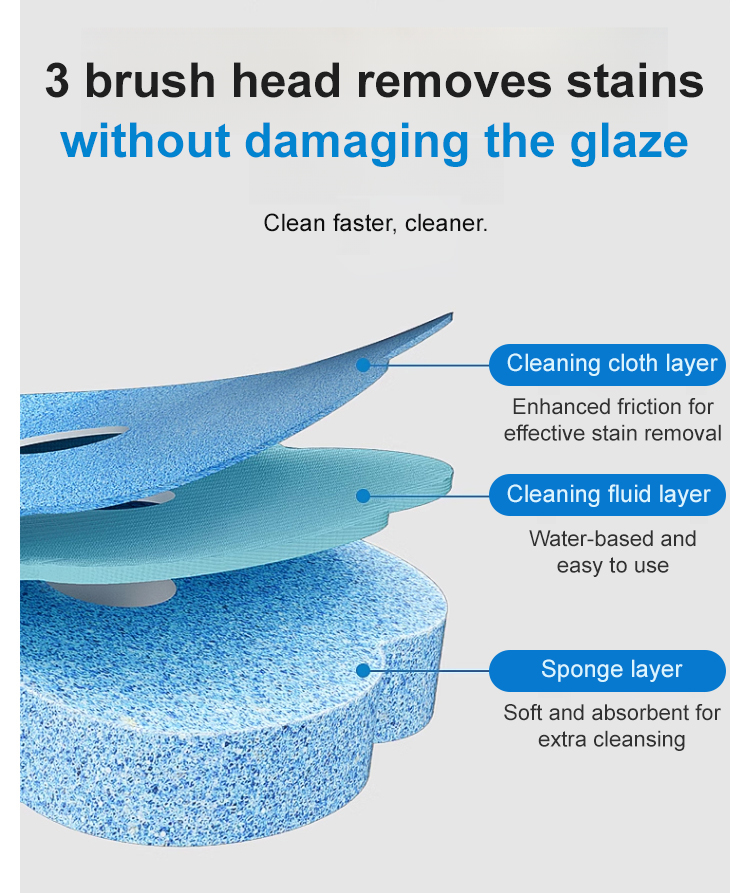 3 brush head removes stains without damaging the glaze

Clean faster, cleaner.

Cleaning cloth layer

Enhanced friction for effective stain removal

Cleaning fluid layer

Water-based and easy to use

Sponge layer

Soft and absorbent for extra cleansing